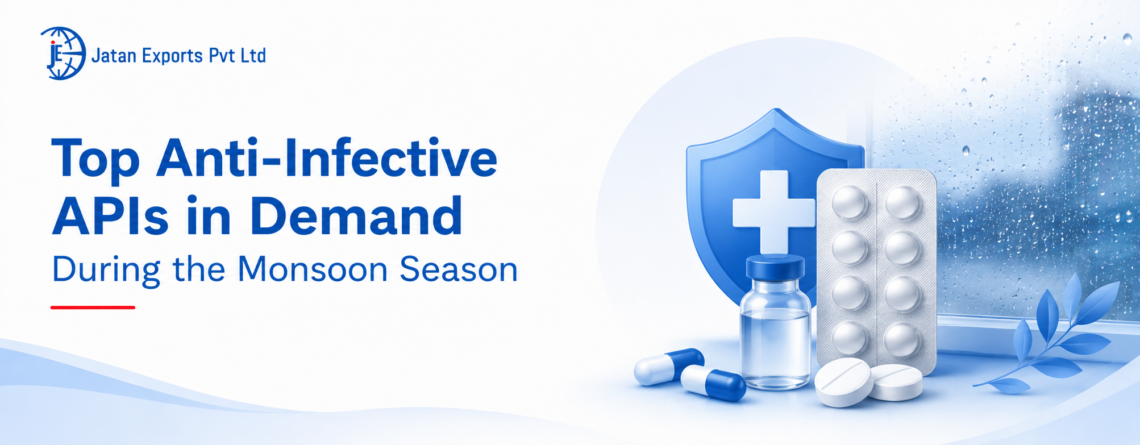 Jatan Exports Pvt Ltd

Top Anti-Infective APIs in Demand
During the Monsoon Season